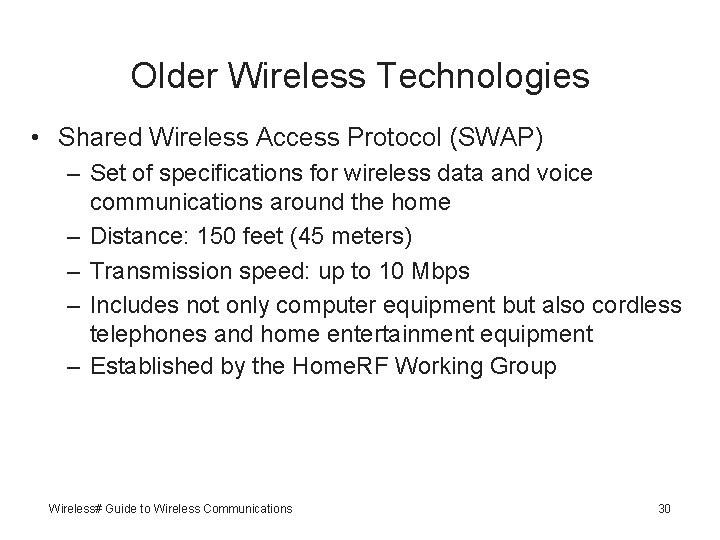 Older Wireless Technologies

• Shared Wireless Access Protocol (SWAP)
  – Set of specifications for wireless data and voice communications around the home
  – Distance: 150 feet (45 meters)
  – Transmission speed: up to 10 Mbps
  – Includes not only computer equipment but also cordless telephones and home entertainment equipment
  – Established by the HomeRF Working Group

Wireless# Guide to Wireless Communications

30